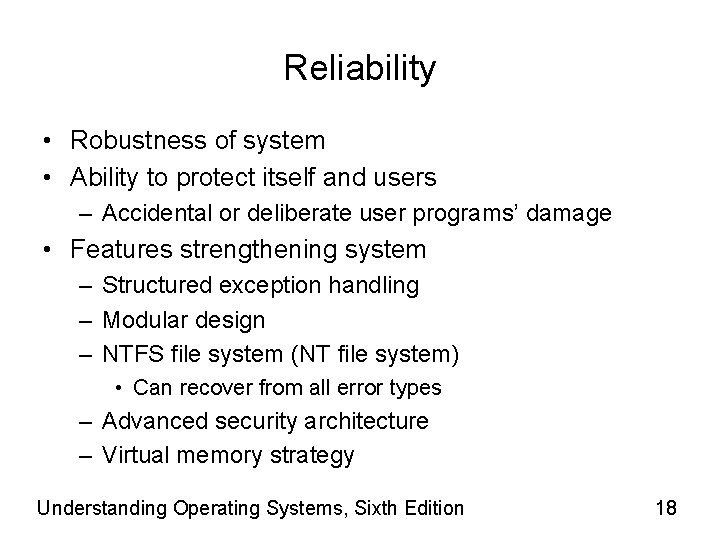 Reliability

• Robustness of system
• Ability to protect itself and users
– Accidental or deliberate user programs' damage
• Features strengthening system
– Structured exception handling
– Modular design
– NTFS file system (NT file system)
• Can recover from all error types
– Advanced security architecture
– Virtual memory strategy

Understanding Operating Systems, Sixth Edition

18